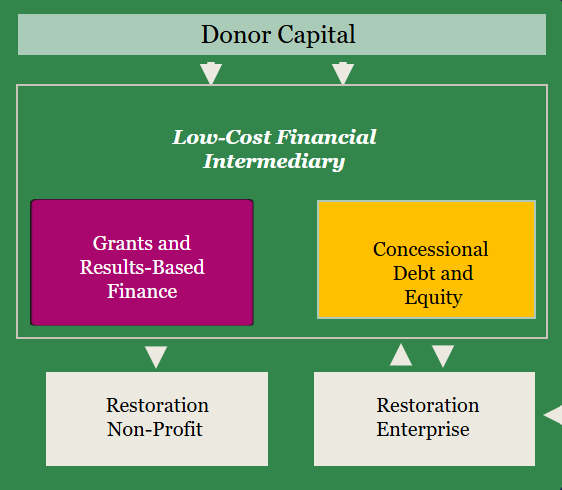 Donor Capital

Low-Cost Financial Intermediary

Grants and Results-Based Finance

Concessional Debt and Equity

Restoration Non-Profit

Restoration Enterprise